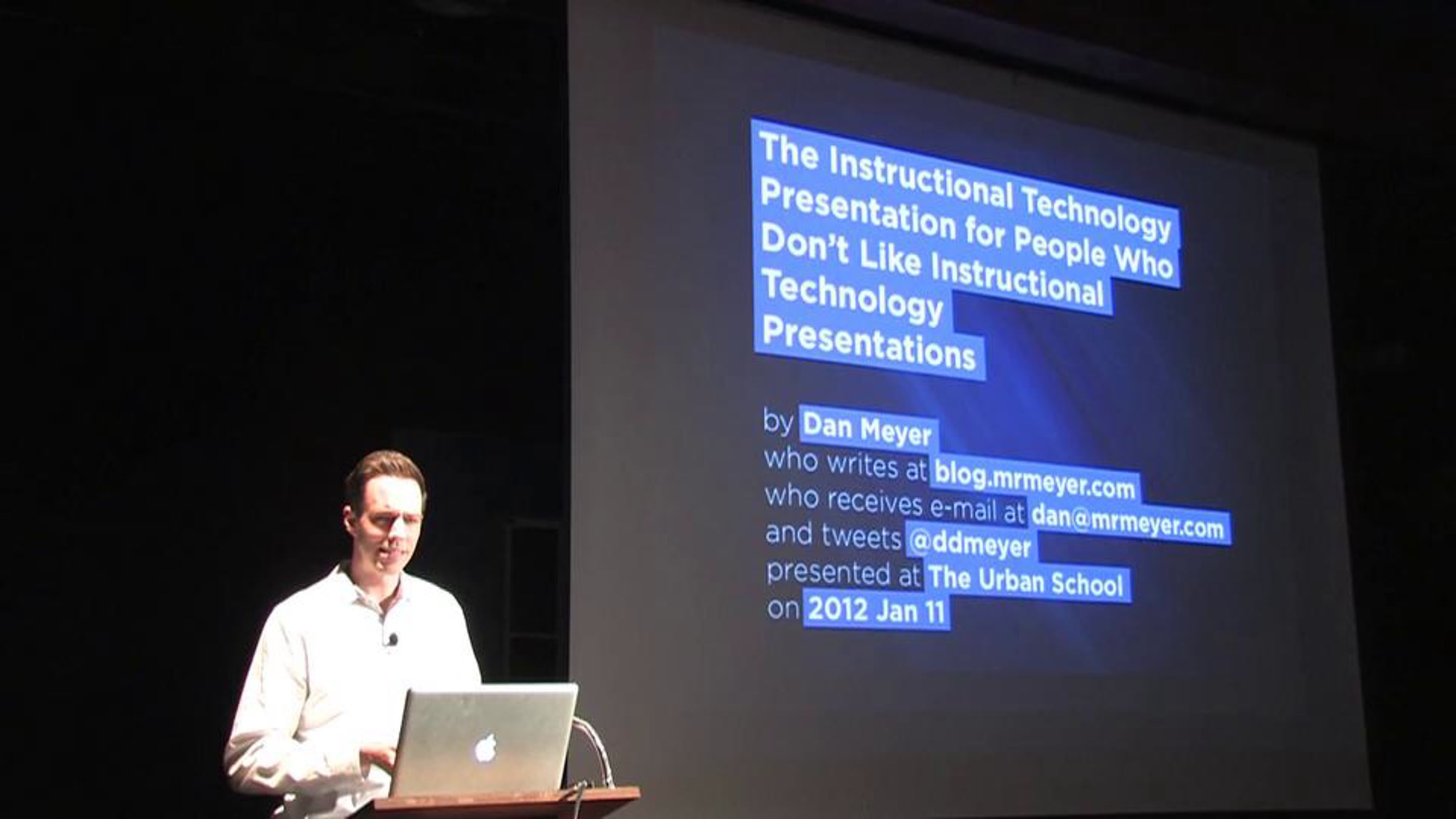 The Instructional Technology Presentation for People Who Don't Like Instructional Technology Presentations

by Dan Meyer
who writes at blog.mrmeyer.com
who receives e-mail at dan@mrmeyer.com
and tweets @ddmeyer
presented at The Urban School
on 2012 Jan 11